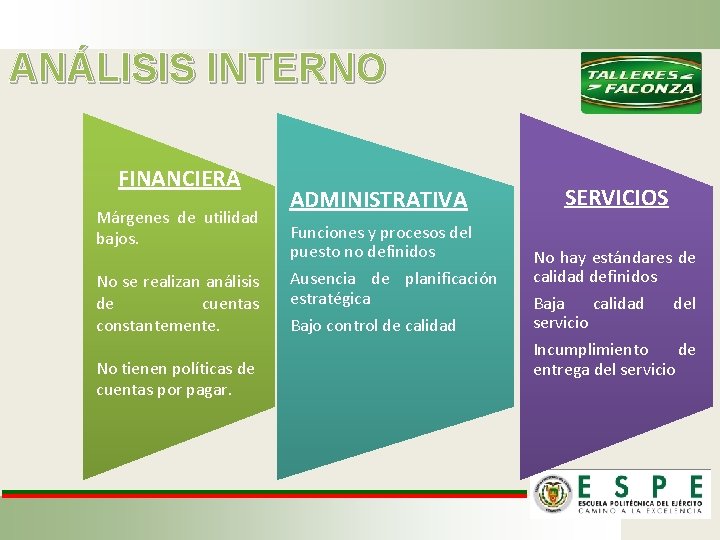 ANÁLISIS INTERNO

TALLERES FACONZA

FINANCIERA

Márgenes de utilidad bajos.

No se realizan análisis de cuentas constantemente.

No tienen políticas de cuentas por pagar.

ADMINISTRATIVA

Funciones y procesos del puesto no definidos

Ausencia de planificación estratégica

Bajo control de calidad

SERVICIOS

No hay estándares de calidad definidos

Baja calidad del servicio

Incumplimiento de entrega del servicio

ESPE
ESCUELA POLITÉCNICA DEL EJÉRCITO
CAMINO A LA EXCELENCIA